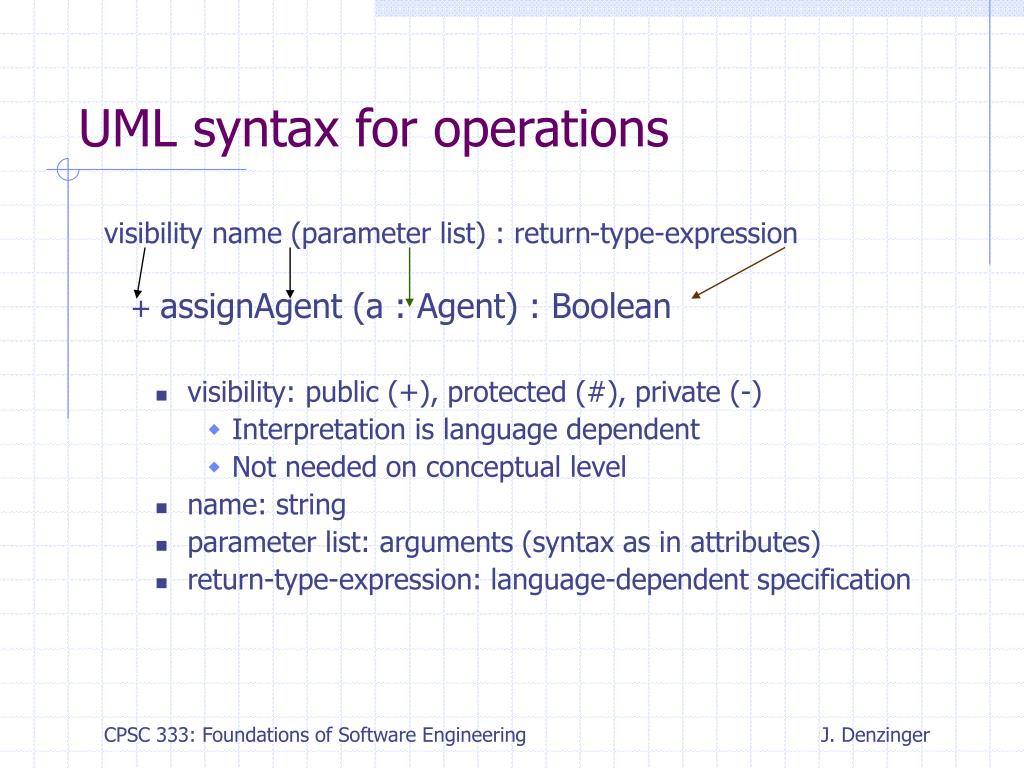 UML syntax for operations

visibility name (parameter list) : return-type-expression

+ assignAgent (a : Agent) : Boolean

- visibility: public (+), protected (#), private (-)
  - Interpretation is language dependent
  - Not needed on conceptual level
- name: string
- parameter list: arguments (syntax as in attributes)
- return-type-expression: language-dependent specification

CPSC 333: Foundations of Software Engineering

J. Denzinger